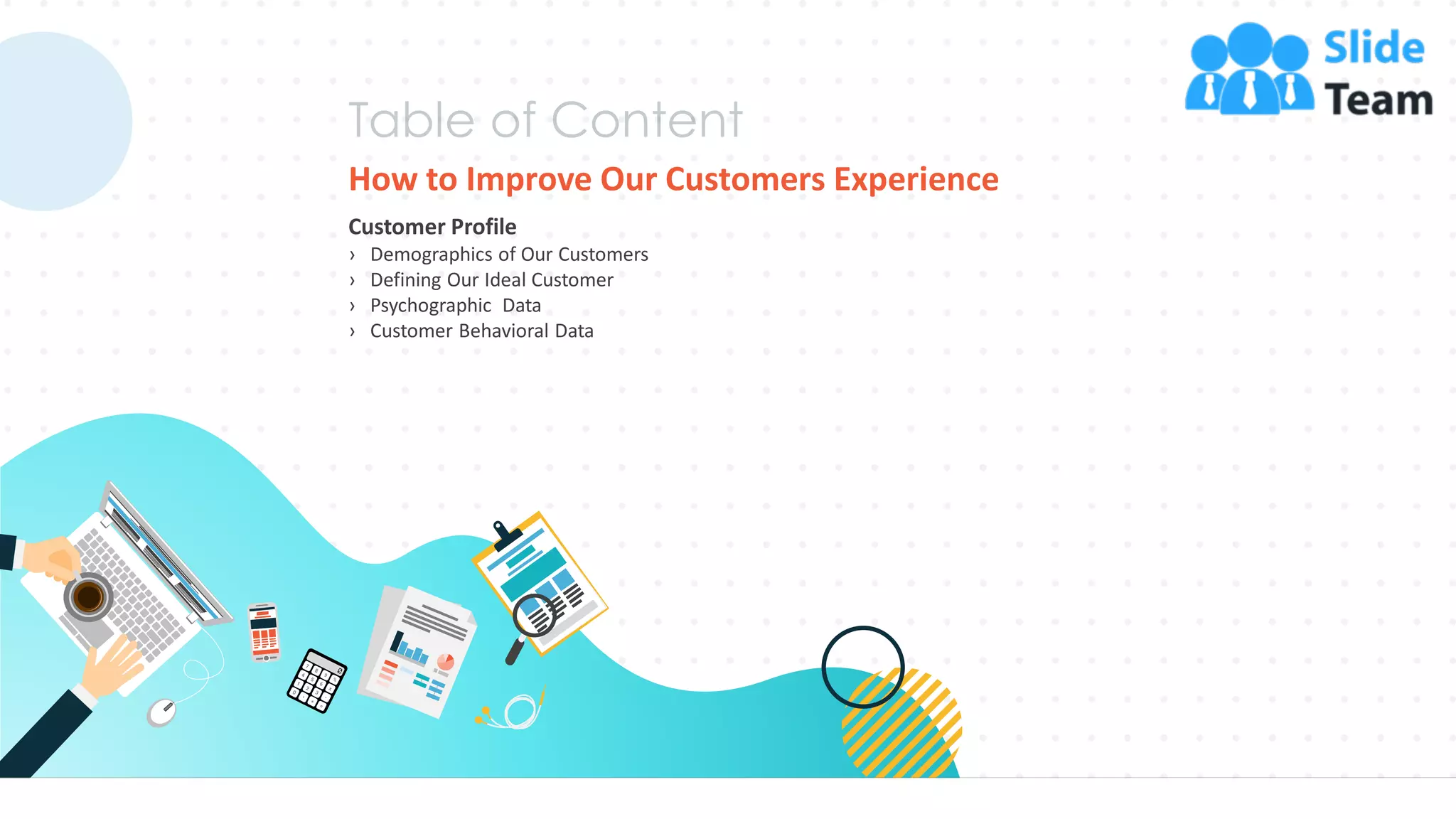 Slide Team

Table of Content

How to Improve Our Customers Experience

Customer Profile
› Demographics of Our Customers
› Defining Our Ideal Customer
› Psychographic Data
› Customer Behavioral Data